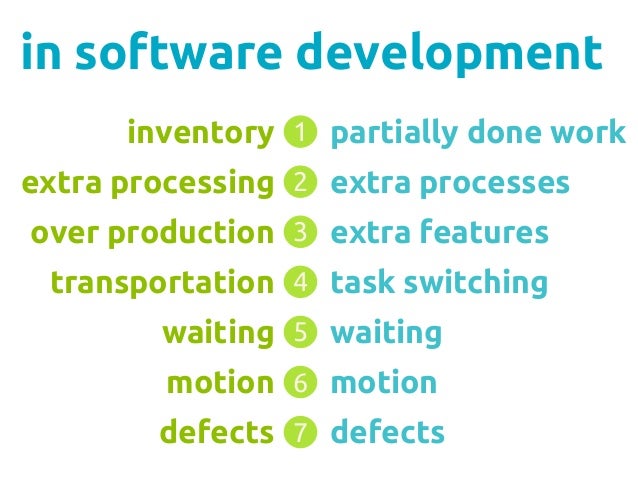 in software development

inventory 1 partially done work
extra processing 2 extra processes
over production 3 extra features
transportation 4 task switching
waiting 5 waiting
motion 6 motion
defects 7 defects